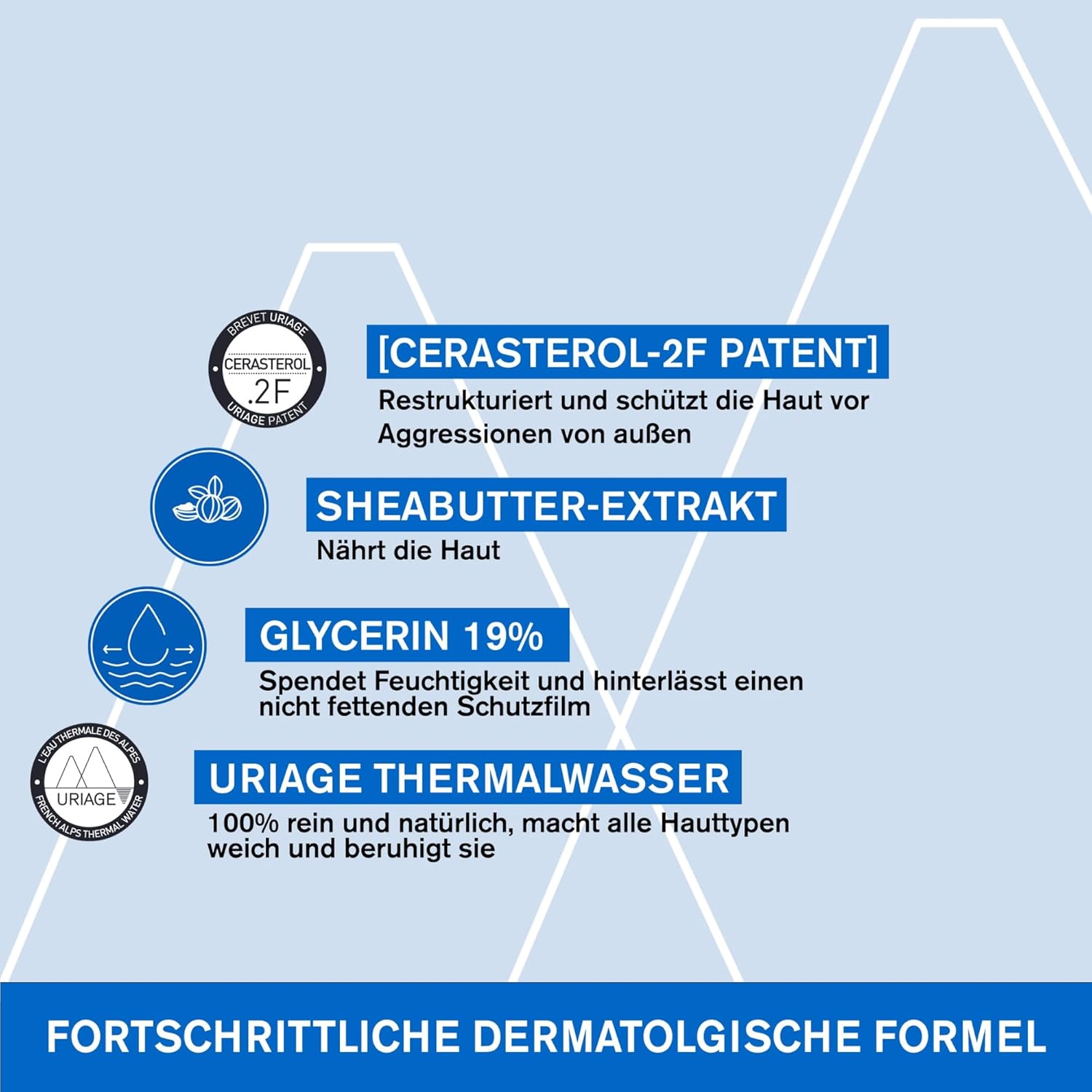 BREVET URIAGE
CERASTEROL
.2F
URIAGE PATENT

[CERASTEROL-2F PATENT]
Restrukturiert und schützt die Haut vor Aggressionen von außen

SHEABUTTER-EXTRAKT
Nährt die Haut

GLYCERIN 19%
Spendet Feuchtigkeit und hinterlässt einen nicht fettenden Schutzfilm

L'EAU THERMALE DES ALPES
URIAGE
FRENCH ALPS THERMAL WATER

URIAGE THERMALWASSER
100% rein und natürlich, macht alle Hauttypen weich und beruhigt sie

FORTSCHRITTLICHE DERMATOLGISCHE FORMEL